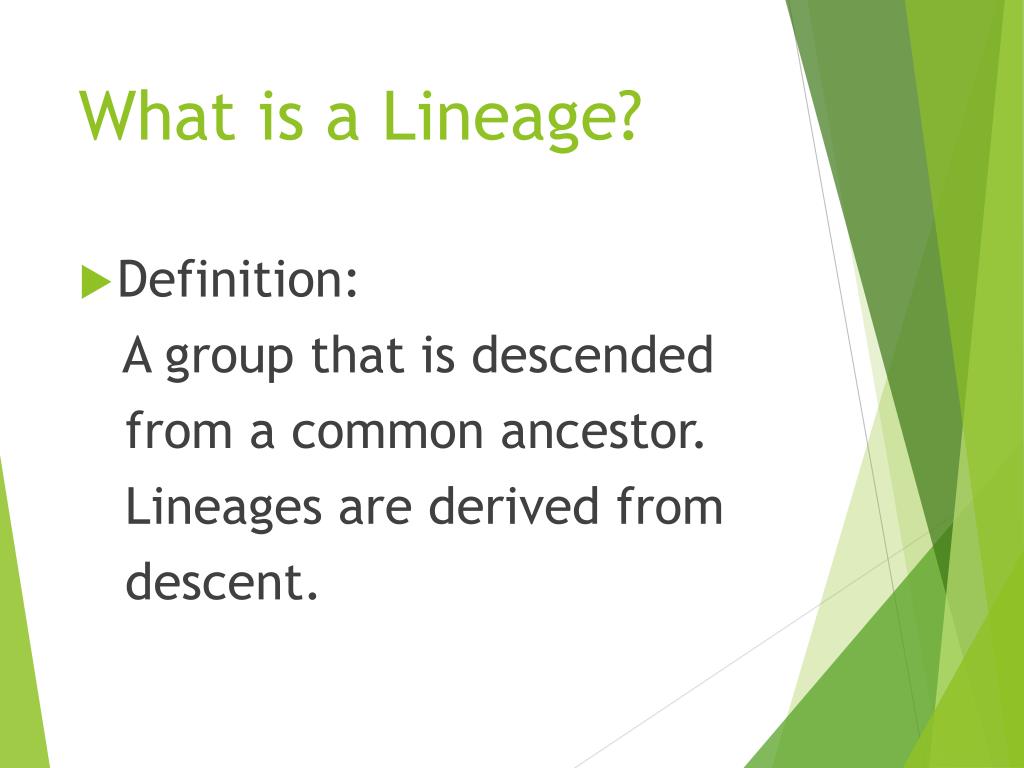 What is a Lineage?

Definition:
A group that is descended from a common ancestor. Lineages are derived from descent.